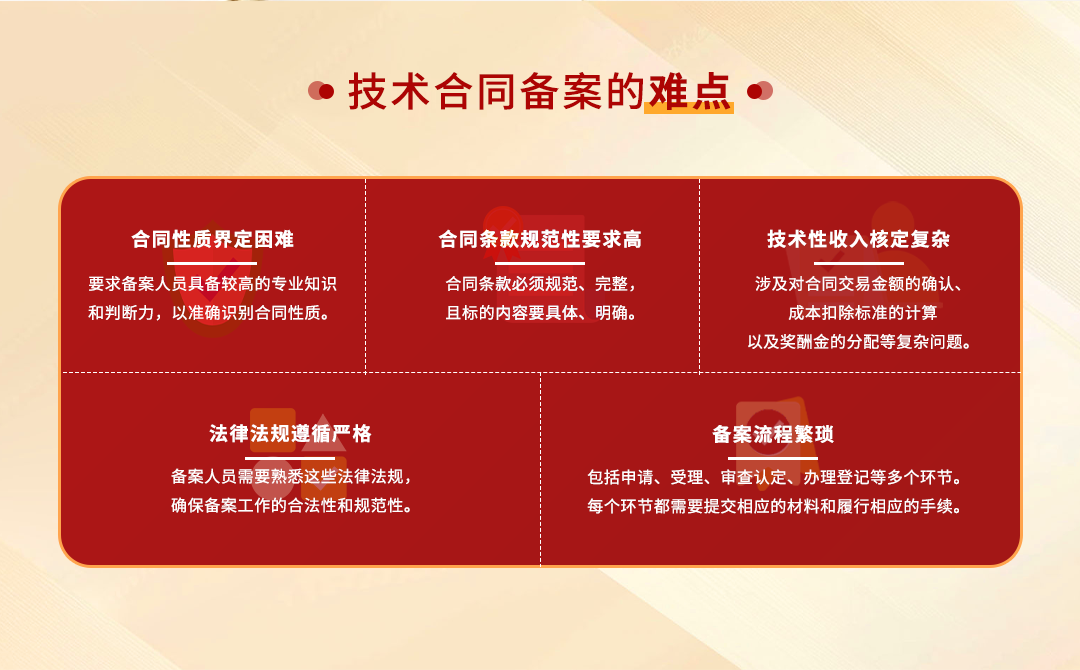 技术合同备案的难点

合同性质界定困难

要求备案人员具备较高的专业知识和判断力，以准确识别合同性质。

合同条款规范性要求高

合同条款必须规范、完整，且标的内容要具体、明确。

技术性收入核定复杂

涉及对合同交易金额的确认、成本扣除标准的计算以及奖酬金的分配等复杂问题。

法律法规遵循严格

备案人员需要熟悉这些法律法规，确保备案工作的合法性和规范性。

备案流程繁琐

包括申请、受理、审查认定、办理登记等多个环节。每个环节都需要提交相应的材料和履行相应的手续。